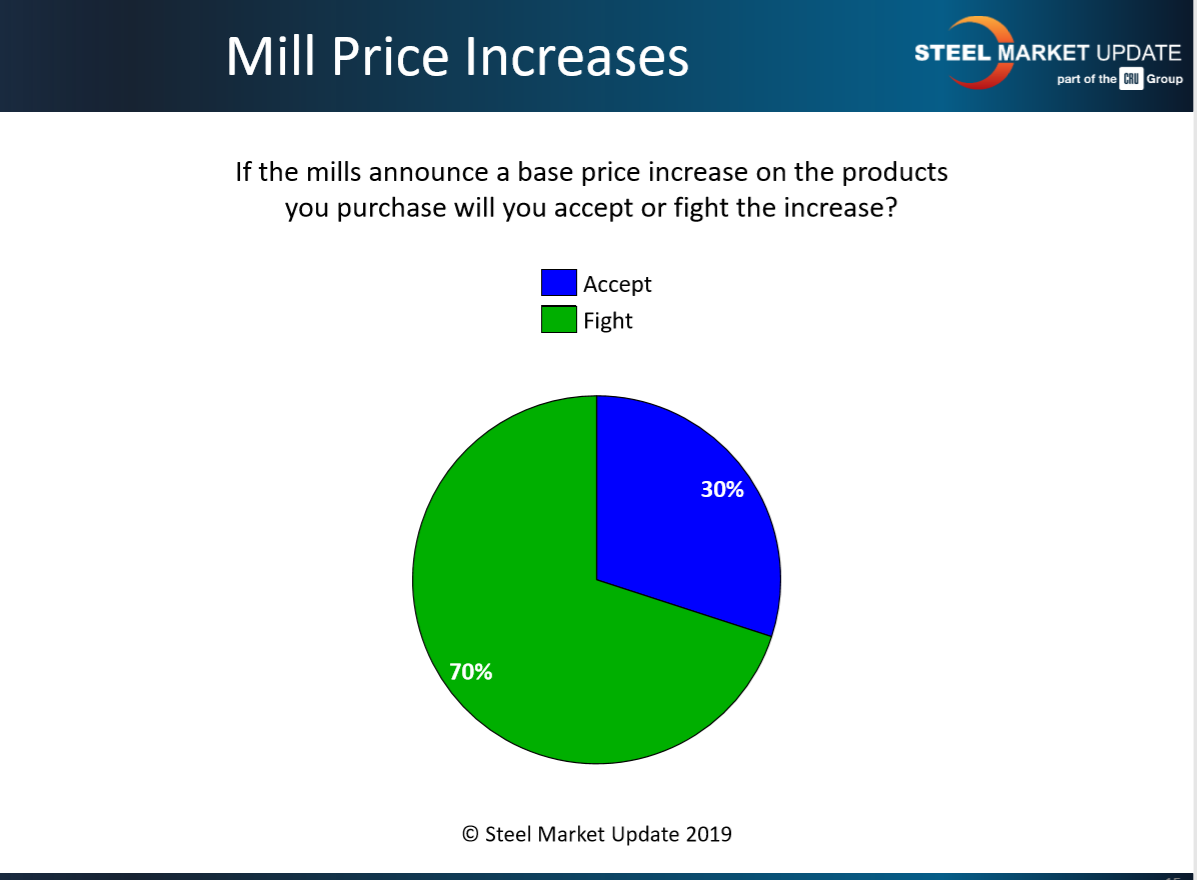 Mill Price Increases

STEEL MARKET UPDATE
part of the CRU Group

If the mills announce a base price increase on the products you purchase will you accept or fight the increase?

Accept
Fight

30%

70%

© Steel Market Update 2019